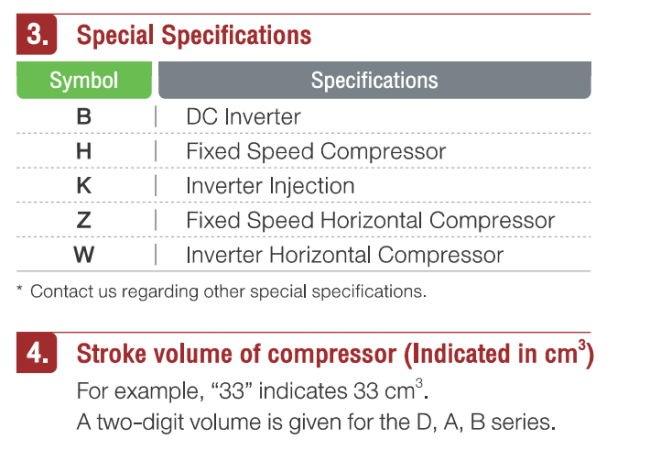 3. Special Specifications

| Symbol | Specifications |
|---|---|
| B | DC Inverter |
| H | Fixed Speed Compressor |
| K | Inverter Injection |
| Z | Fixed Speed Horizontal Compressor |
| W | Inverter Horizontal Compressor |

* Contact us regarding other special specifications.

4. Stroke volume of compressor (Indicated in $cm^3$)

For example, “33” indicates 33 $cm^3$.
A two-digit volume is given for the D, A, B series.